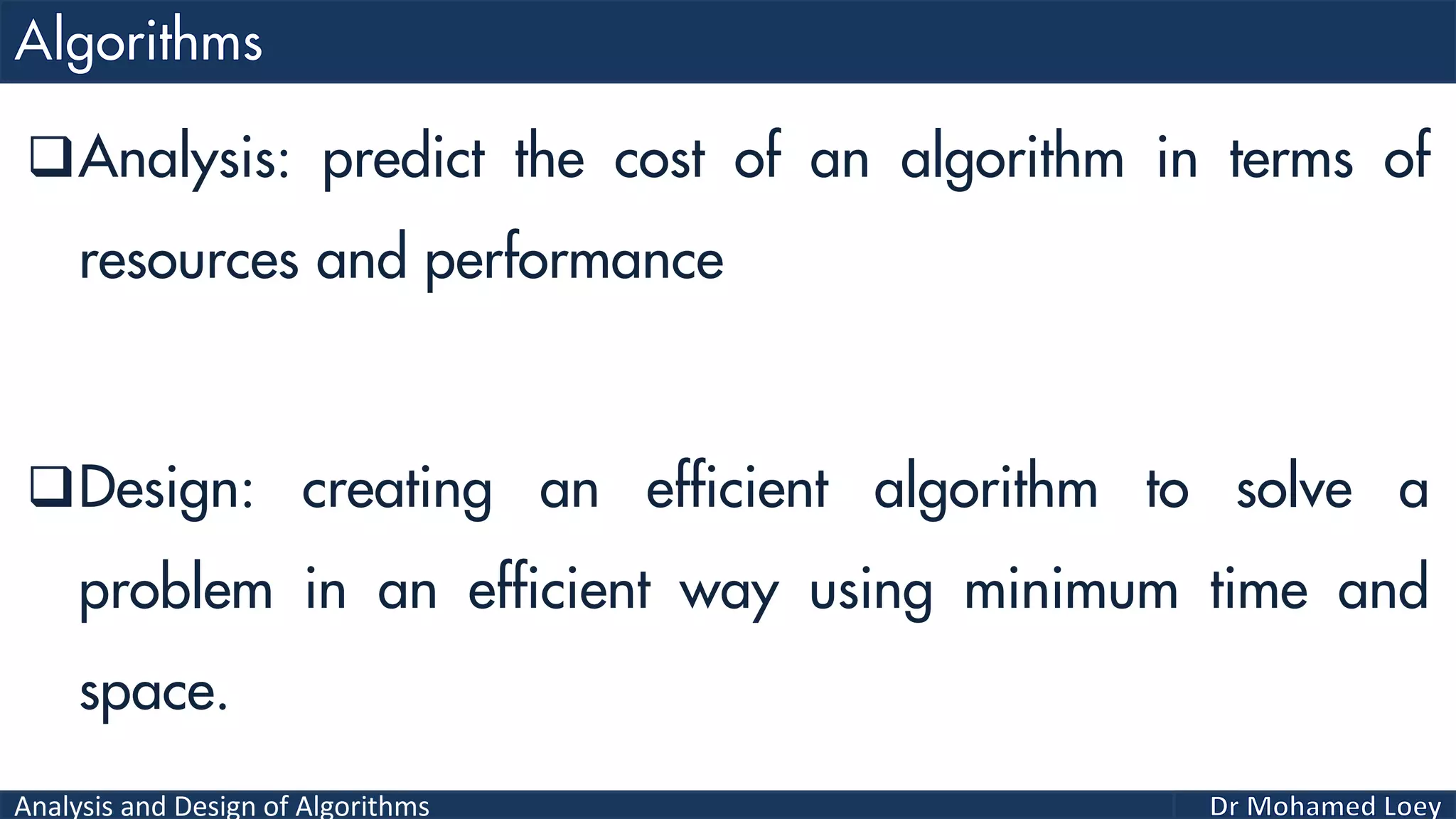 Algorithms

❑Analysis: predict the cost of an algorithm in terms of resources and performance

❑Design: creating an efficient algorithm to solve a problem in an efficient way using minimum time and space.

Analysis and Design of Algorithms

Dr Mohamed Loey